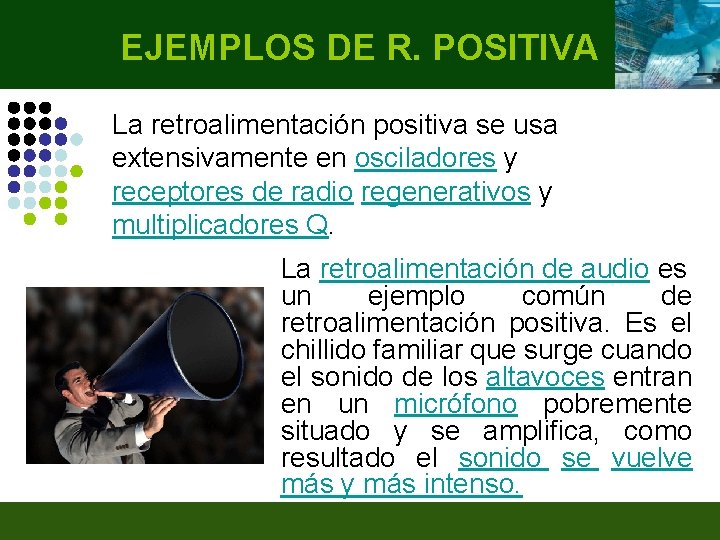 EJEMPLOS DE R. POSITIVA

La retroalimentación positiva se usa extensivamente en osciladores y receptores de radio regenerativos y multiplicadores Q.

La retroalimentación de audio es un ejemplo común de retroalimentación positiva. Es el chillido familiar que surge cuando el sonido de los altavoces entran en un micrófono pobremente situado y se amplifica, como resultado el sonido se vuelve más y más intenso.